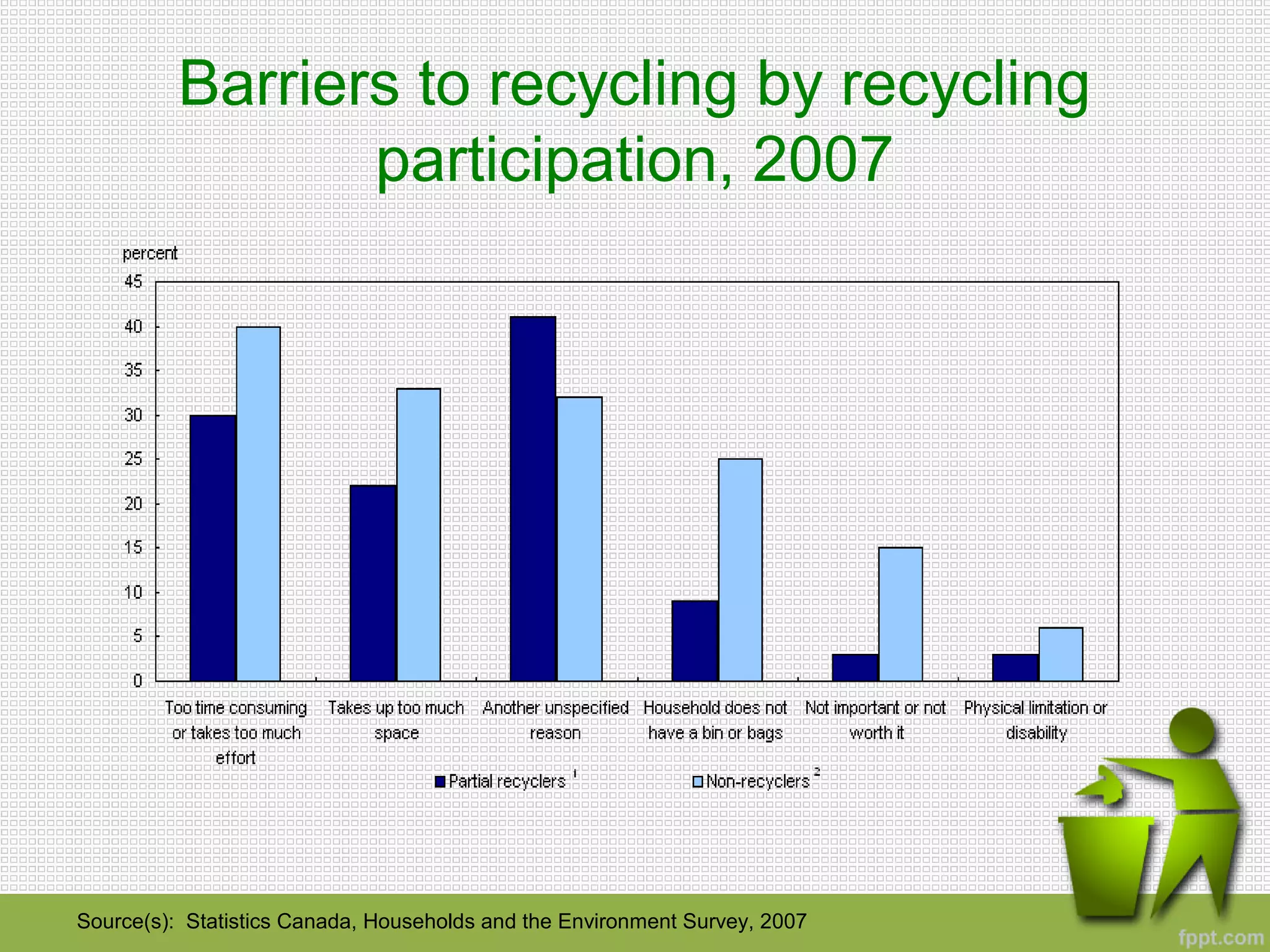 Barriers to recycling by recycling participation, 2007

percent

45
40
35
30
25
20
15
10
5
0

Too time consuming or takes too much effort
Takes up too much space
Another unspecified reason
Household does not have a bin or bags
Not important or not worth it
Physical limitation or disability

Partial recyclers $^1$
Non-recyclers $^2$

Source(s): Statistics Canada, Households and the Environment Survey, 2007

fppt.com